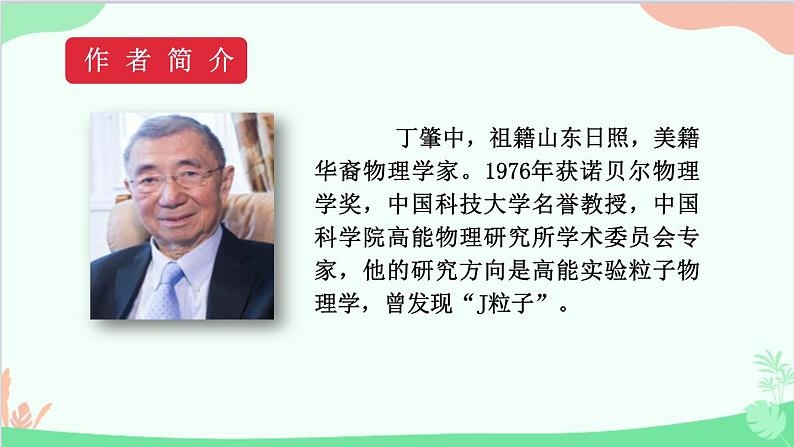 作者简介

丁肇中，祖籍山东日照，美籍华裔物理学家。1976年获诺贝尔物理学奖，中国科技大学名誉教授，中国科学院高能物理研究所学术委员会专家，他的研究方向是高能实验粒子物理学，曾发现“J粒子”。